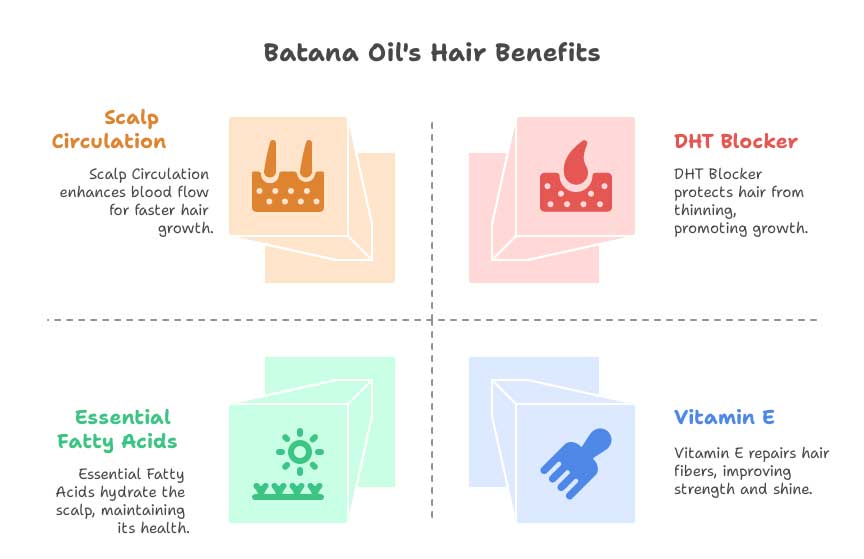 Batana Oil's Hair Benefits

Scalp Circulation

Scalp Circulation enhances blood flow for faster hair growth.

DHT Blocker

DHT Blocker protects hair from thinning, promoting growth.

Essential Fatty Acids

Essential Fatty Acids hydrate the scalp, maintaining its health.

Vitamin E

Vitamin E repairs hair fibers, improving strength and shine.